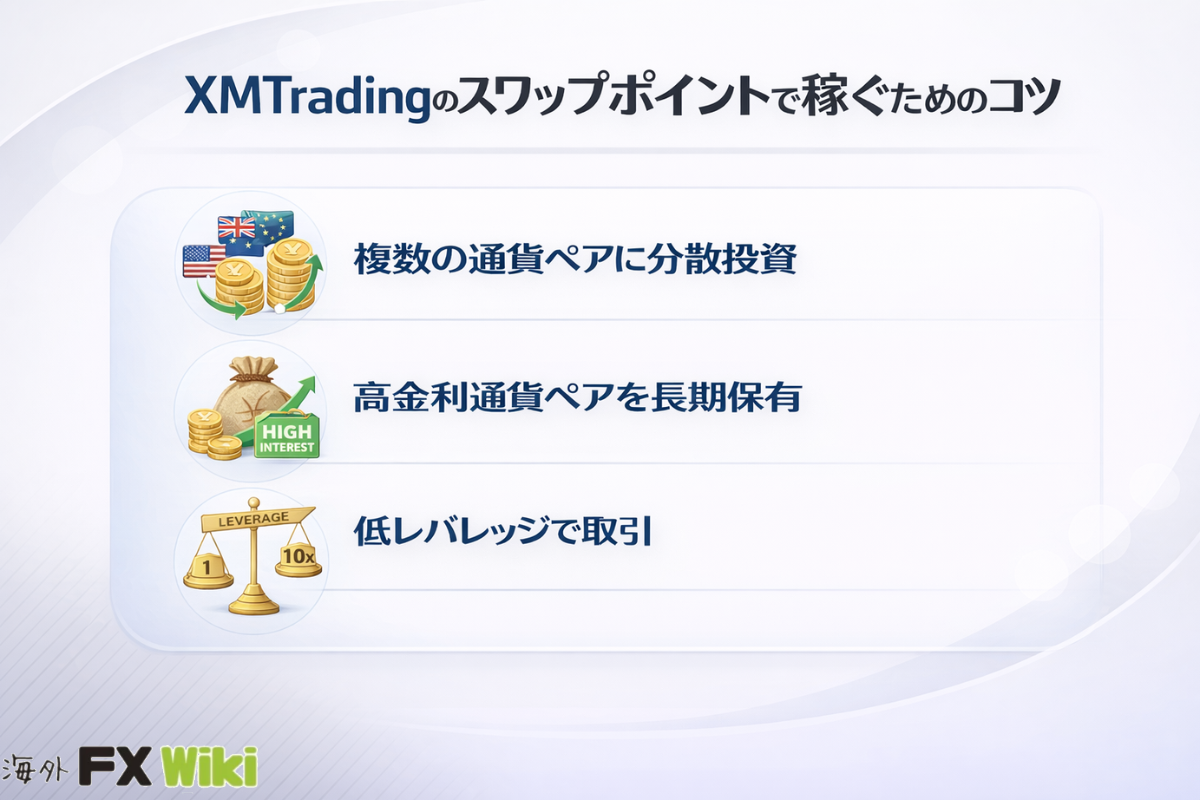 XMTradingのスワップポイントで稼ぐためのコツ

複数の通貨ペアに分散投資

HIGH INTEREST

高金利通貨ペアを長期保有

LEVERAGE

1

10x

低レバレッジで取引

海外 FX Wiki